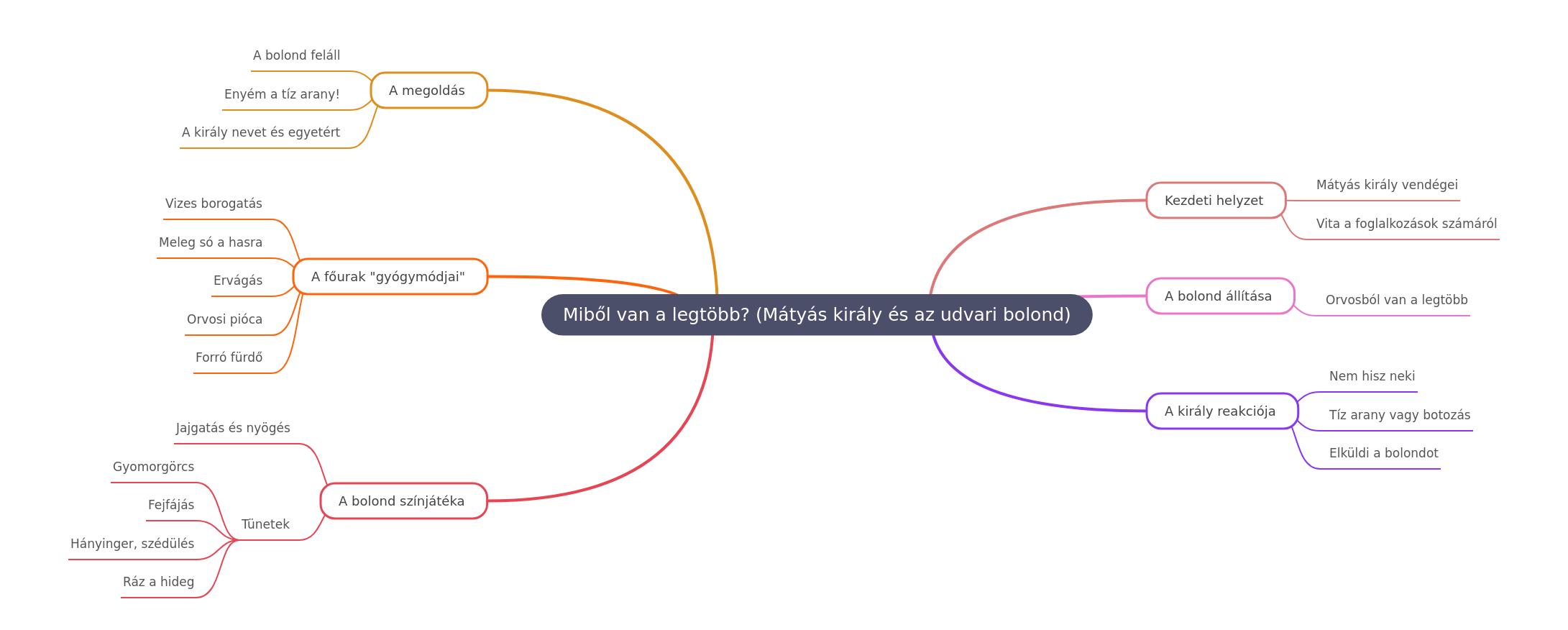 Miből van a legtöbb? (Mátyás király és az udvari bolond)

Kezdeti helyzet
Mátyás király vendégei
Vita a foglalkozások számáról

A bolond állítása
Orvosból van a legtöbb

A király reakciója
Nem hisz neki
Tíz arany vagy botozás
Elküldi a bolondot

A bolond színjátéka
Jajgatás és nyögés
Tünetek
Gyomorgörcs
Fejfájás
Hányinger, szédülés
Ráz a hideg

A főurak "gyógymódjai"
Vizes borogatás
Meleg só a hasra
Ervágás
Orvosi pióca
Forró fürdő

A megoldás
A bolond feláll
Enyém a tíz arany!
A király nevet és egyetért